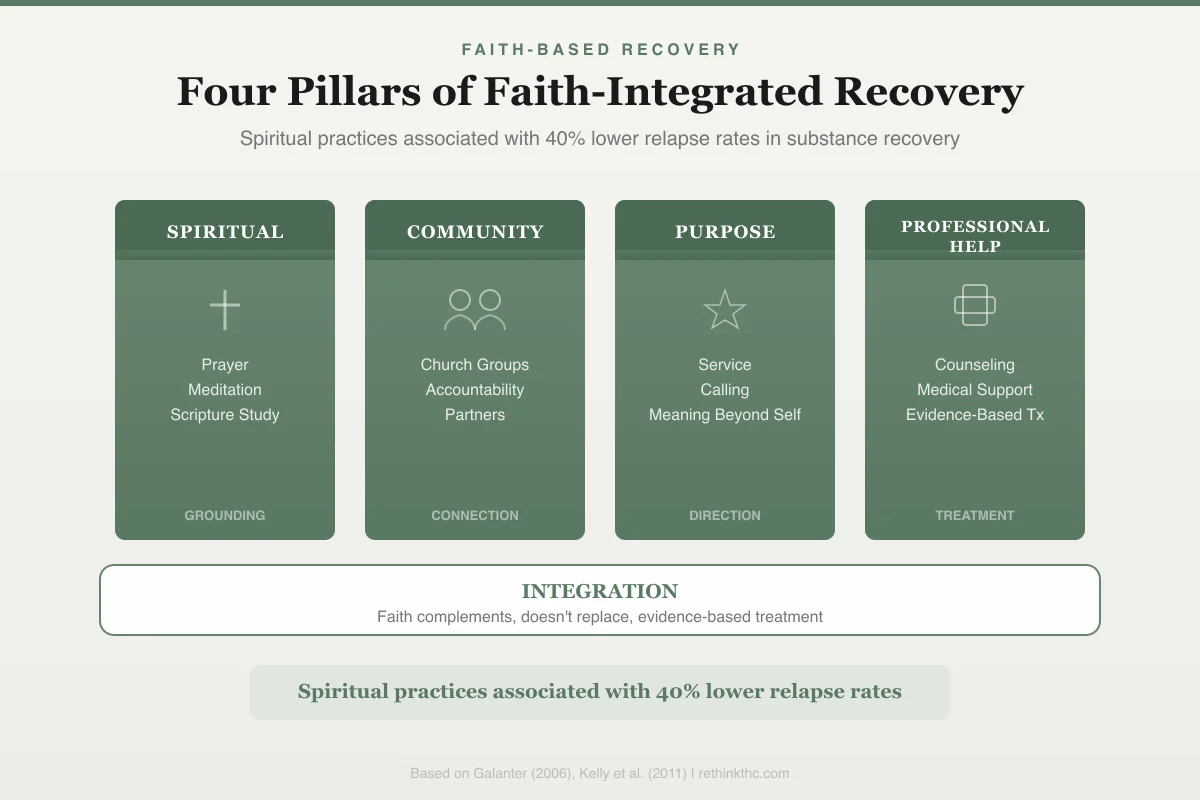 FAITH-BASED RECOVERY

Four Pillars of Faith-Integrated Recovery

Spiritual practices associated with 40% lower relapse rates in substance recovery

SPIRITUAL

Prayer
Meditation
Scripture Study

GROUNDING

COMMUNITY

Church Groups
Accountability
Partners

CONNECTION

PURPOSE

Service
Calling
Meaning Beyond Self

DIRECTION

PROFESSIONAL HELP

Counseling
Medical Support
Evidence-Based Tx

TREATMENT

INTEGRATION

Faith complements, doesn't replace, evidence-based treatment

Spiritual practices associated with 40% lower relapse rates

Based on Galanter (2006), Kelly et al. (2011) | rethinkthc.com